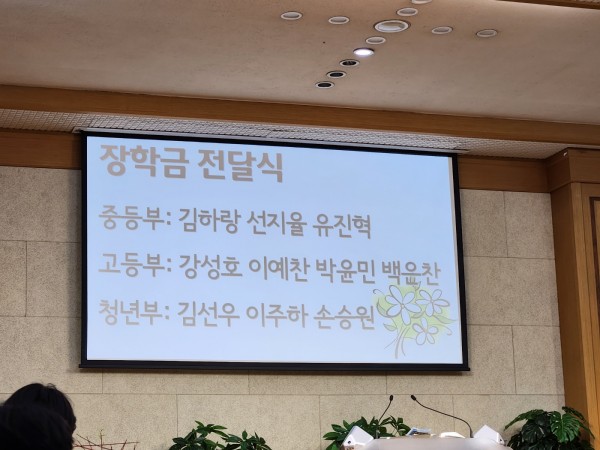 장학금 전달식

중등부: 김하랑 선지율 유진혁

고등부: 강성호 이예찬 박윤민 백윤찬

청년부: 김선우 이주하 손승원